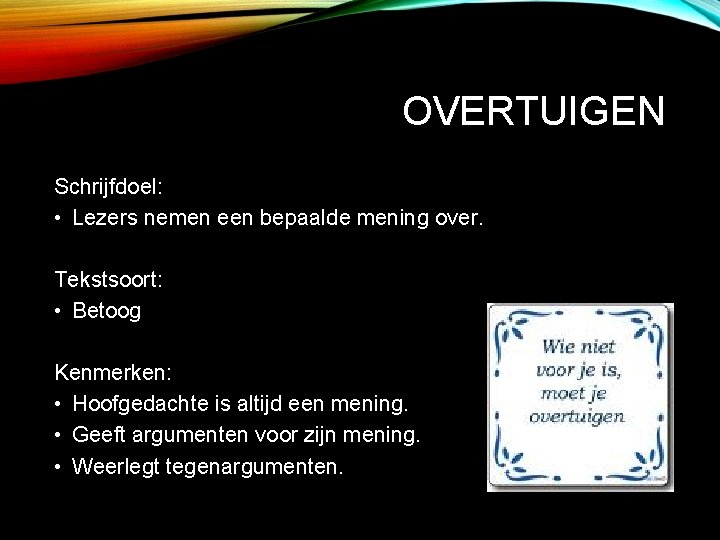 OVERTUIGEN

Schrijfdoel:
• Lezers nemen een bepaalde mening over.

Tekstsoort:
• Betoog

Kenmerken:
• Hoofgedachte is altijd een mening.
• Geeft argumenten voor zijn mening.
• Weerlegt tegenargumenten.

Wie niet voor je is, moet je overtuigen